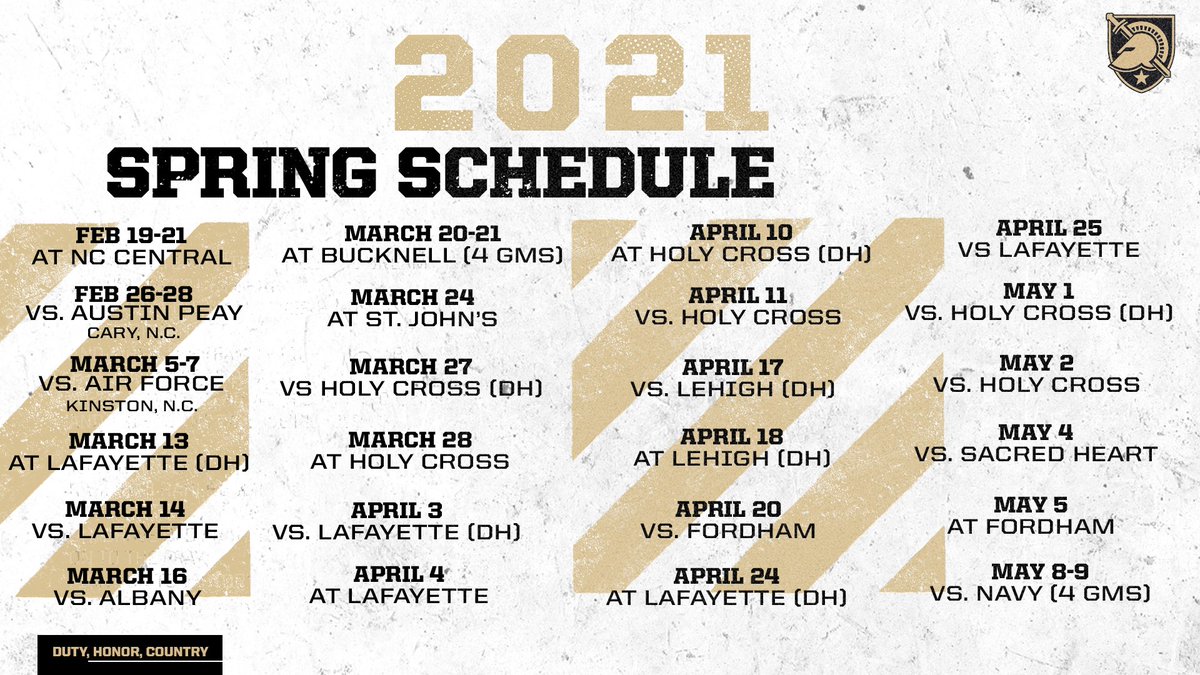 2021
SPRING SCHEDULE

FEB 19-21
AT NC CENTRAL

FEB 26-28
VS. AUSTIN PEAY
CARY, N.C.

MARCH 5-7
VS. AIR FORCE
KINSTON, N.C.

MARCH 13
AT LAFAYETTE (DH)

MARCH 14
VS. LAFAYETTE

MARCH 16
VS. ALBANY

MARCH 20-21
AT BUCKNELL (4 GMS)

MARCH 24
AT ST. JOHN'S

MARCH 27
VS HOLY CROSS (DH)

MARCH 28
AT HOLY CROSS

APRIL 3
VS. LAFAYETTE (DH)

APRIL 4
AT LAFAYETTE

APRIL 10
AT HOLY CROSS (DH)

APRIL 11
VS. HOLY CROSS

APRIL 17
VS. LEHIGH (DH)

APRIL 18
AT LEHIGH (DH)

APRIL 20
VS. FORDHAM

APRIL 24
AT LAFAYETTE (DH)

APRIL 25
VS LAFAYETTE

MAY 1
VS. HOLY CROSS (DH)

MAY 2
VS. HOLY CROSS

MAY 4
VS. SACRED HEART

MAY 5
AT FORDHAM

MAY 8-9
VS. NAVY (4 GMS)

DUTY, HONOR, COUNTRY